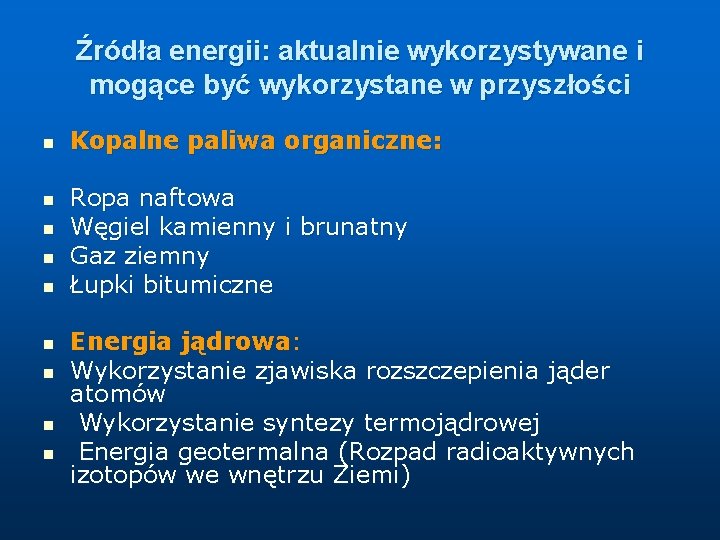 Źródła energii: aktualnie wykorzystywane i mogące być wykorzystane w przyszłości

- Kopalne paliwa organiczne:

- Ropa naftowa
- Węgiel kamienny i brunatny
- Gaz ziemny
- Łupki bitumiczne

- Energia jądrowa:
- Wykorzystanie zjawiska rozszczepienia jąder atomów
- Wykorzystanie syntezy termojądrowej
- Energia geotermalna (Rozpad radioaktywnych izotopów we wnętrzu Ziemi)